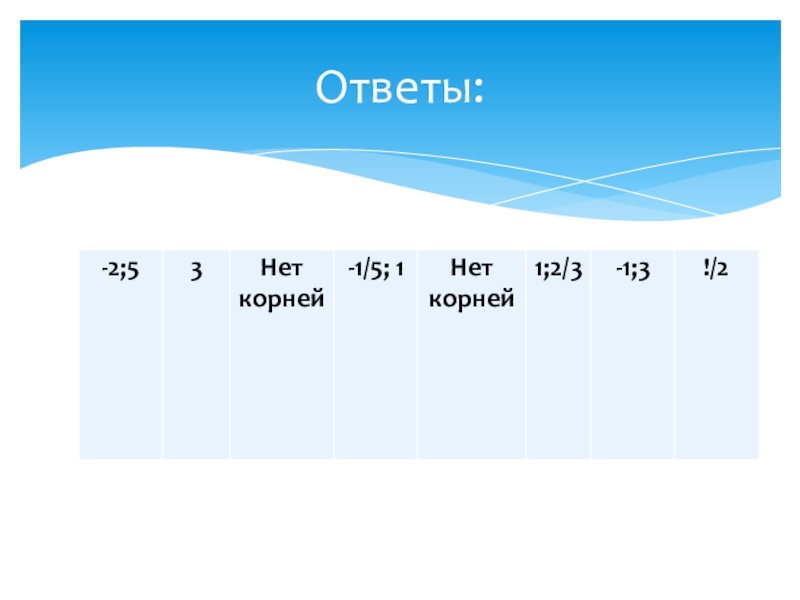 Ответы:

| -2;5 | 3 | Нет корней | -1/5; 1 | Нет корней | 1;2/3 | -1;3 | !/2 |
|---|---|---|---|---|---|---|---|